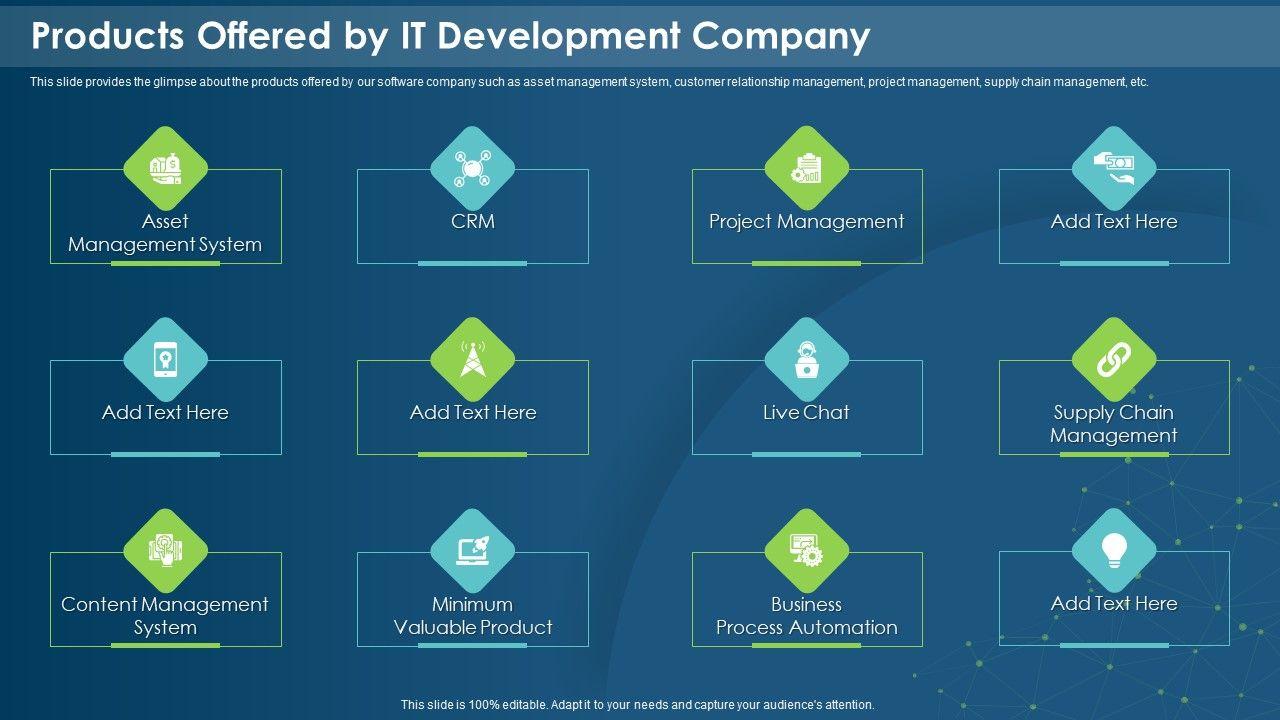 Products Offered by IT Development Company

This slide provides the glimpse about the products offered by our software company such as asset management system, customer relationship management, project management, supply chain management, etc.

Asset Management System

CRM

Project Management

Add Text Here

Add Text Here

Add Text Here

Live Chat

Supply Chain Management

Content Management System

Minimum Valuable Product

Business Process Automation

Add Text Here

This slide is 100% editable. Adapt it to your needs and capture your audience's attention.